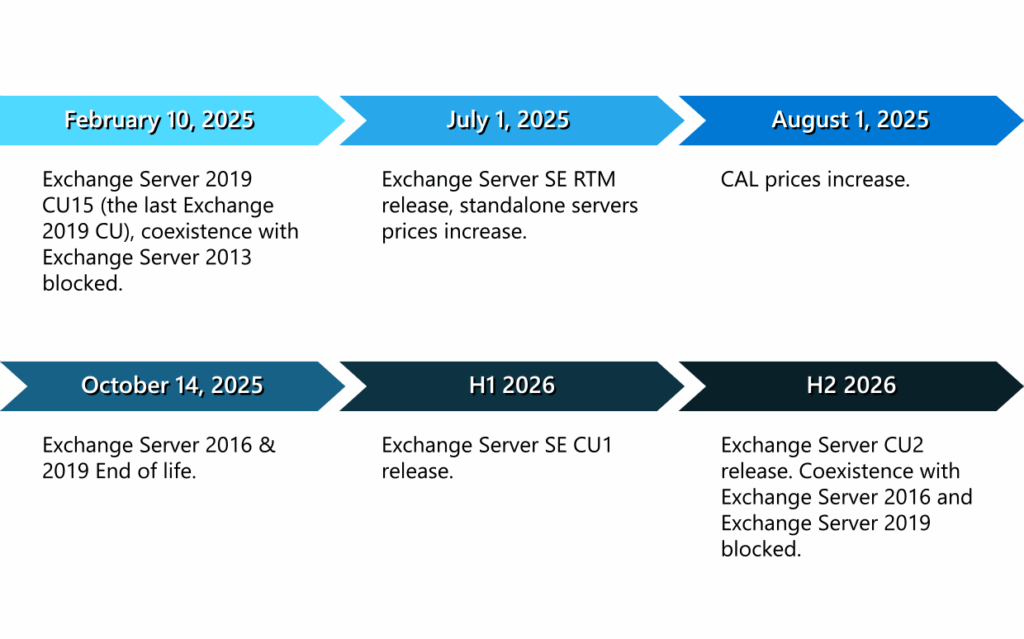 February 10, 2025

Exchange Server 2019 CU15 (the last Exchange 2019 CU), coexistence with Exchange Server 2013 blocked.

July 1, 2025

Exchange Server SE RTM release, standalone servers prices increase.

August 1, 2025

CAL prices increase.

October 14, 2025

Exchange Server 2016 & 2019 End of life.

H1 2026

Exchange Server SE CU1 release.

H2 2026

Exchange Server CU2 release. Coexistence with Exchange Server 2016 and Exchange Server 2019 blocked.